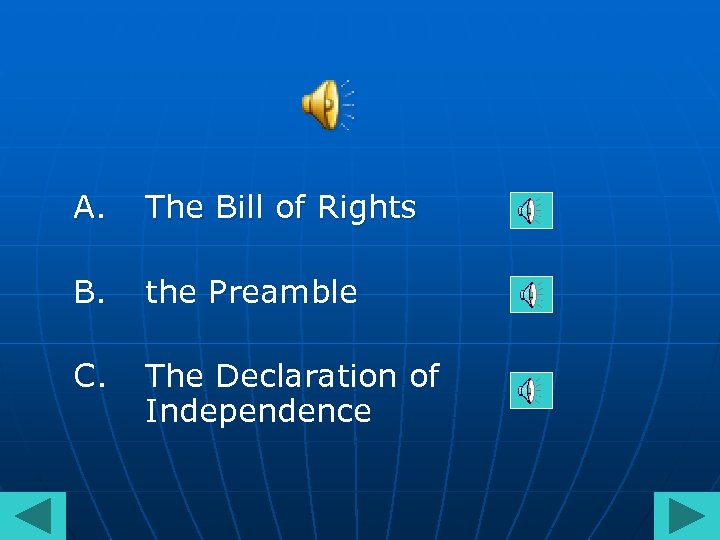 A. The Bill of Rights

B. the Preamble

C. The Declaration of Independence